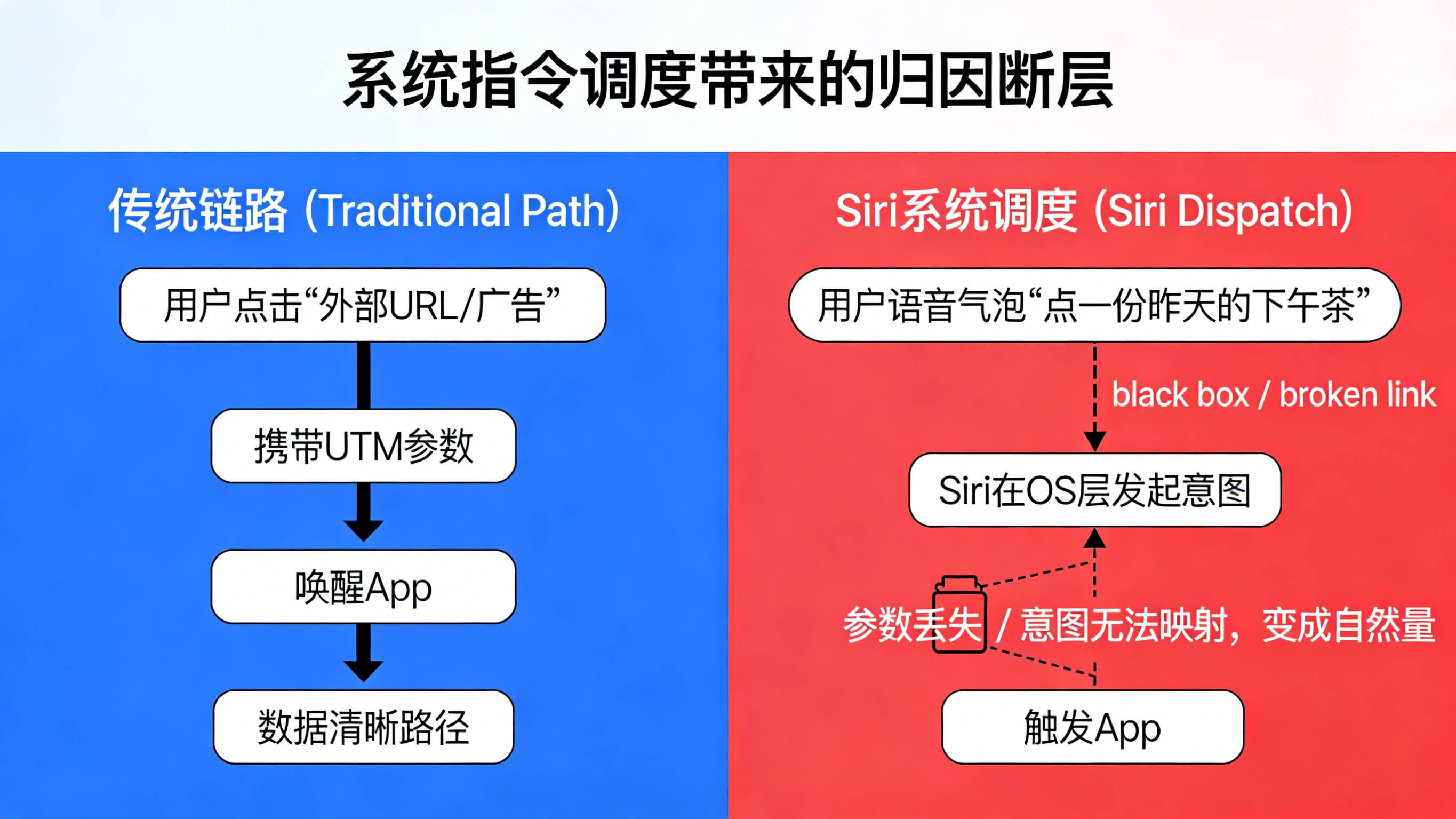 系统指令调度带来的归因断层

传统链路 (Traditional Path)

用户点击“外部URL/广告”

携带UTM参数

唤醒App

数据清晰路径

Siri系统调度 (Siri Dispatch)

用户语音气泡“点一份昨天的下午茶”

black box / broken link

Siri在OS层发起意图

参数丢失 / 意图无法映射，变成自然量

触发App